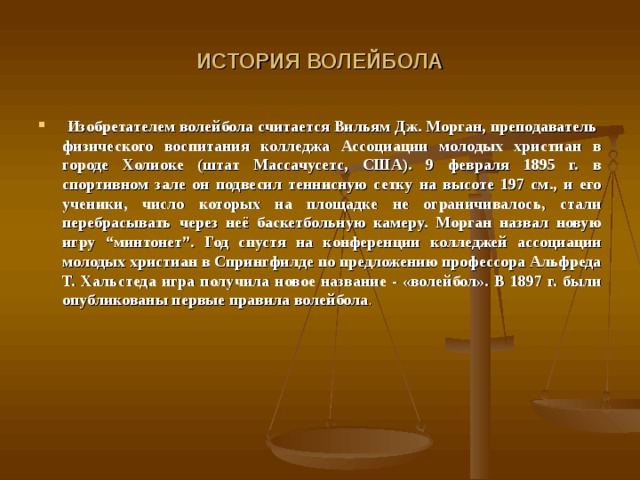 ИСТОРИЯ ВОЛЕЙБОЛА

Изобретателем волейбола считается Вильям Дж. Морган, преподаватель физического воспитания колледжа Ассоциации молодых христиан в городе Холиоке (штат Массачусетс, США). 9 февраля 1895 г. в спортивном зале он подвесил теннисную сетку на высоте 197 см., и его ученики, число которых на площадке не ограничивалось, стали перебрасывать через неё баскетбольную камеру. Морган назвал новую игру “минтонет”. Год спустя на конференции колледжей ассоциации молодых христиан в Спрингфилде по предложению профессора Альфреда Т. Хальстеда игра получила новое название - «волейбол». В 1897 г. были опубликованы первые правила волейбола.